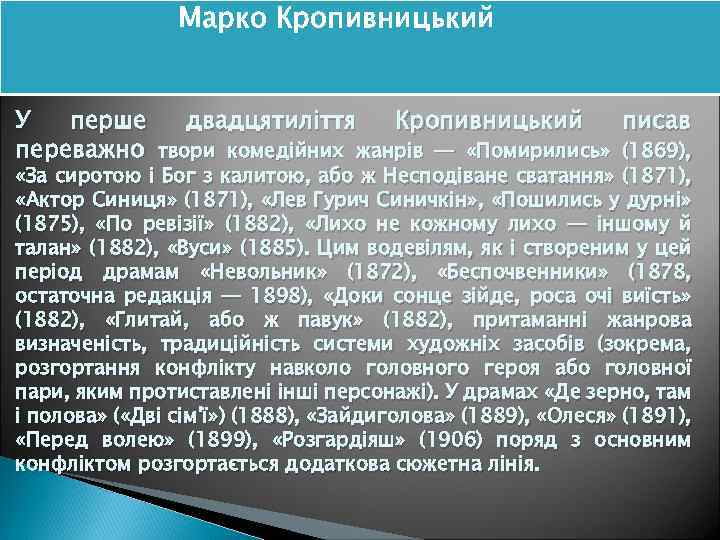 Марко Кропивницький

У перше двадцятиліття Кропивницький писав переважно твори комедійних жанрів — «Помирились» (1869), «За сиротою і Бог з калитою, або ж Несподіване сватання» (1871), «Актор Синиця» (1871), «Лев Гурич Синичкін», «Пошились у дурні» (1875), «По ревізії» (1882), «Лихо не кожному лихо — іншому й талан» (1882), «Вуси» (1885). Цим водевілям, як і створеним у цей період драмам «Невольник» (1872), «Беспочвенники» (1878, остаточна редакція — 1898), «Доки сонце зійде, роса очі виїсть» (1882), «Глитай, або ж павук» (1882), притаманні жанрова визначеність, традиційність системи художніх засобів (зокрема, розгортання конфлікту навколо головного героя або головної пари, яким протиставлені інші персонажі). У драмах «Де зерно, там і полова» («Дві сім'ї») (1888), «Зайдиголова» (1889), «Олеся» (1891), «Перед волею» (1899), «Розгардіяш» (1906) поряд з основним конфліктом розгортається додаткова сюжетна лінія.